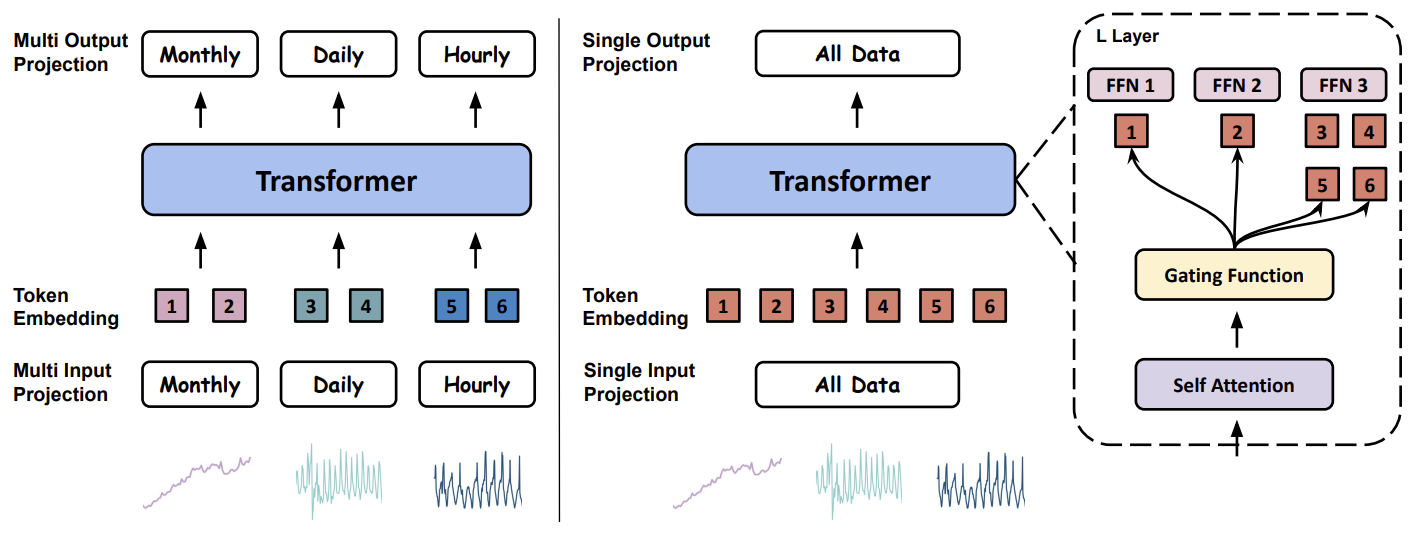 Multi Output Projection

Monthly

Daily

Hourly

Transformer

Token Embedding

1 2 3 4 5 6

Multi Input Projection

Monthly

Daily

Hourly

Single Output Projection

All Data

Transformer

Token Embedding

1 2 3 4 5 6

Single Input Projection

All Data

L Layer

FFN 1

FFN 2

FFN 3

1 2 3 4 5 6

Gating Function

Self Attention